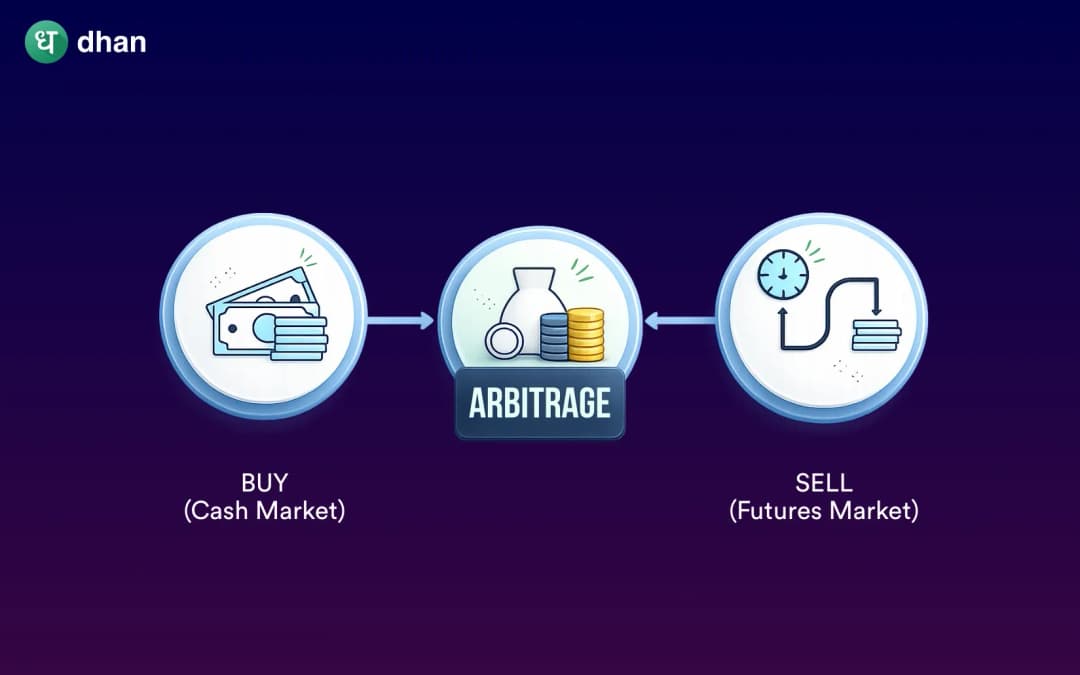 ध dhan

ARBITRAGE

BUY
(Cash Market)

SELL
(Futures Market)